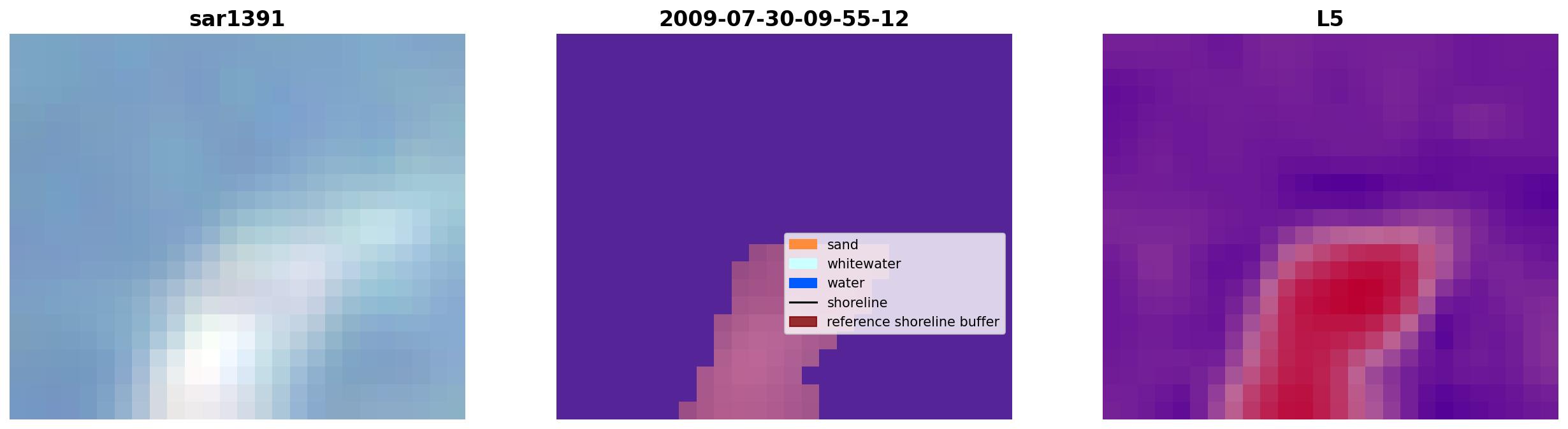 sar1391

2009-07-30-09-55-12

sand
whitewater
water
shoreline
reference shoreline buffer

L5